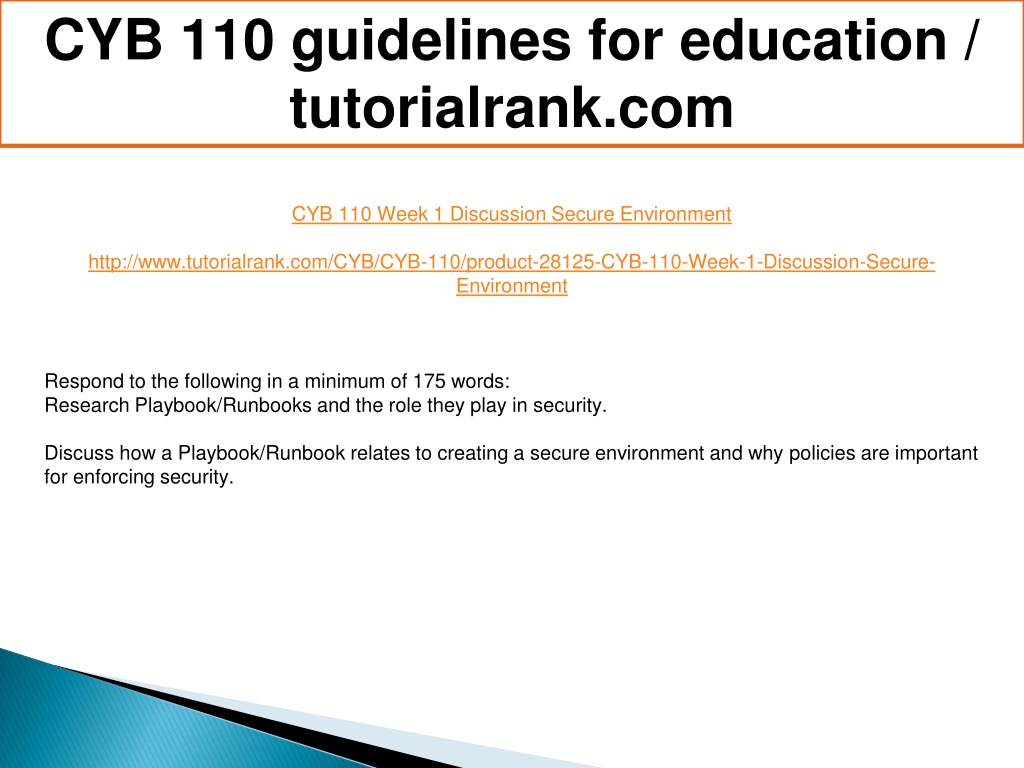 CYB 110 guidelines for education / tutorialrank.com

CYB 110 Week 1 Discussion Secure Environment

http://www.tutorialrank.com/CYB/CYB-110/product-28125-CYB-110-Week-1-Discussion-Secure-Environment

Respond to the following in a minimum of 175 words:
Research Playbook/Runbooks and the role they play in security.

Discuss how a Playbook/Runbook relates to creating a secure environment and why policies are important for enforcing security.